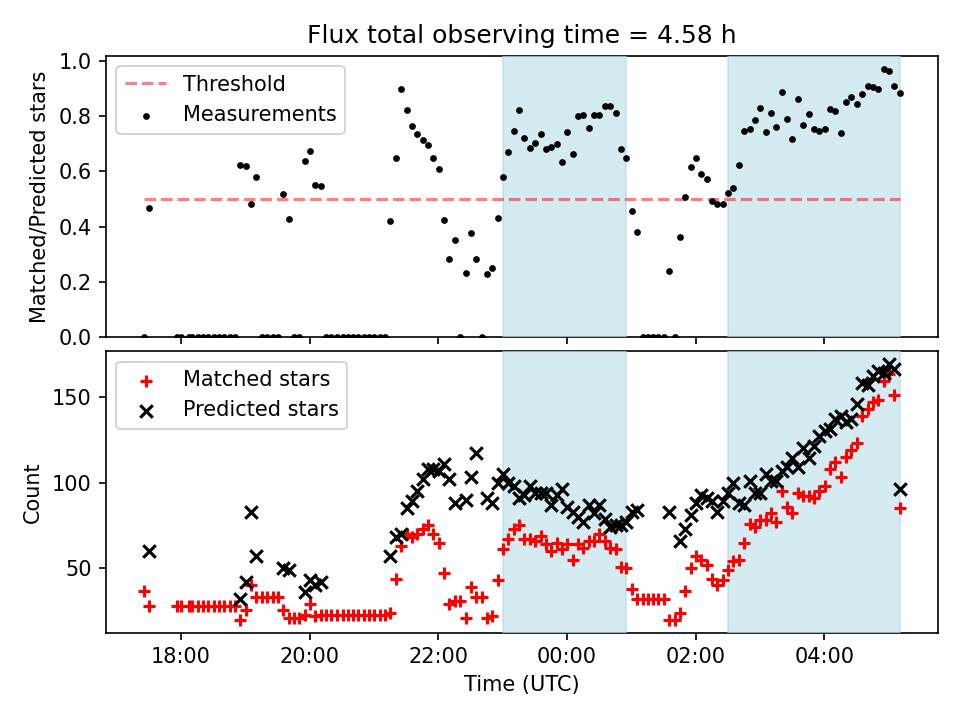 Flux total observing time = 4.58 h

Threshold
Measurements

Matched/Predicted stars

1.0
0.8
0.6
0.4
0.2
0.0

Matched stars
Predicted stars

Count

150
100
50

18:00
20:00
22:00
00:00
02:00
04:00

Time (UTC)